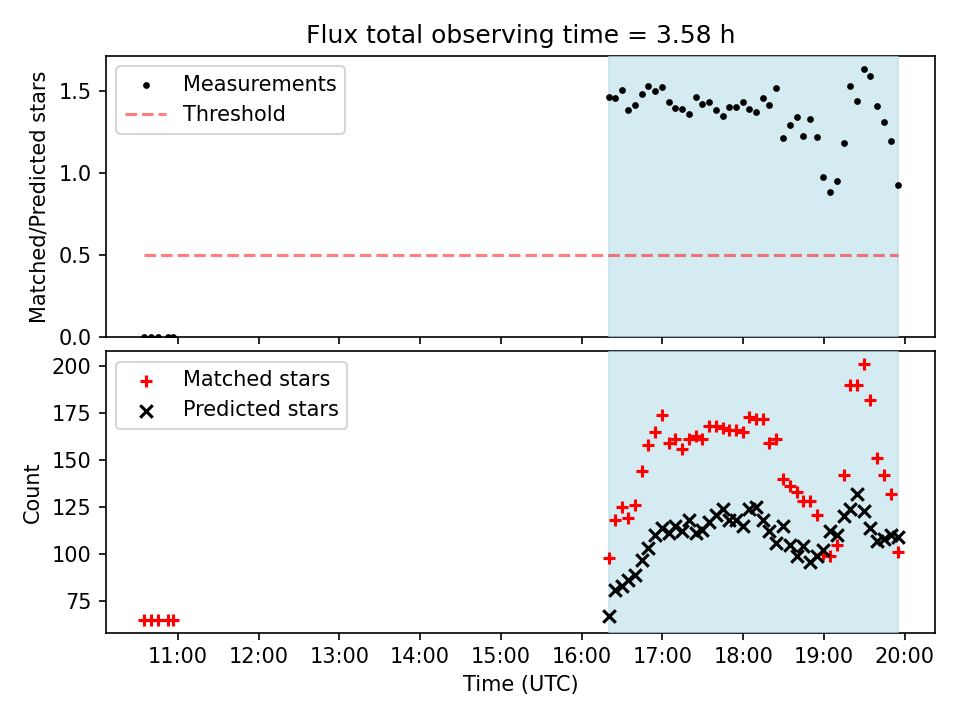 Flux total observing time = 3.58 h

Measurements
Threshold

Matched/Predicted stars

1.5
1.0
0.5
0.0

Matched stars
Predicted stars

Count

200
175
150
125
100
75

11:00 12:00 13:00 14:00 15:00 16:00 17:00 18:00 19:00 20:00

Time (UTC)